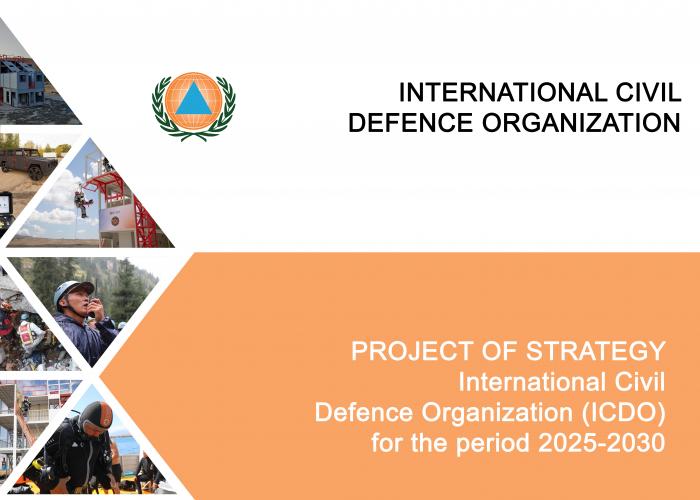 INTERNATIONAL CIVIL DEFENCE ORGANIZATION

PROJECT OF STRATEGY
International Civil Defence Organization (ICDO) for the period 2025-2030